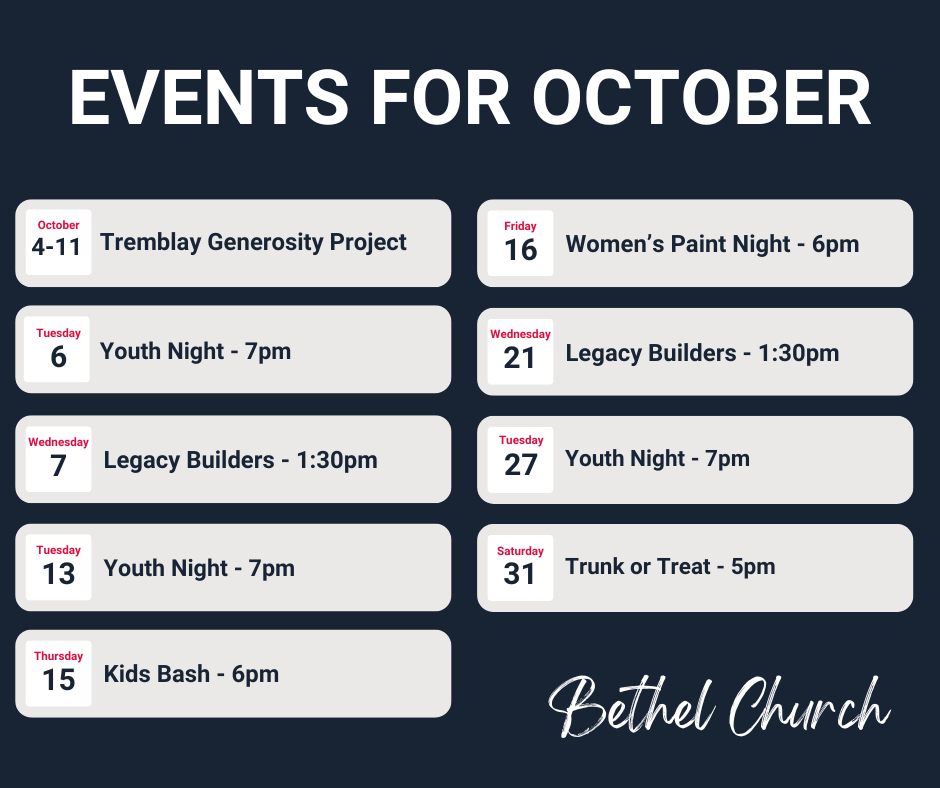 EVENTS FOR OCTOBER

October
4-11
Tremblay Generosity Project

Tuesday
6
Youth Night - 7pm

Wednesday
7
Legacy Builders - 1:30pm

Tuesday
13
Youth Night - 7pm

Thursday
15
Kids Bash - 6pm

Friday
16
Women's Paint Night - 6pm

Wednesday
21
Legacy Builders - 1:30pm

Tuesday
27
Youth Night - 7pm

Saturday
31
Trunk or Treat - 5pm

Bethel Church